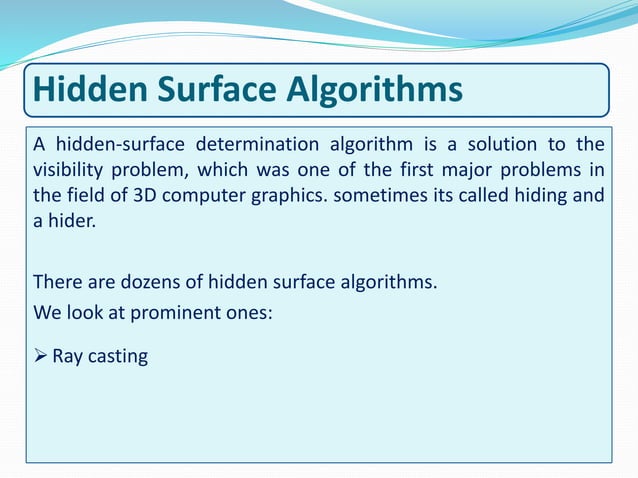 Hidden Surface Algorithms

A hidden-surface determination algorithm is a solution to the visibility problem, which was one of the first major problems in the field of 3D computer graphics. sometimes its called hiding and a hider.

There are dozens of hidden surface algorithms.

We look at prominent ones:

➢ Ray casting